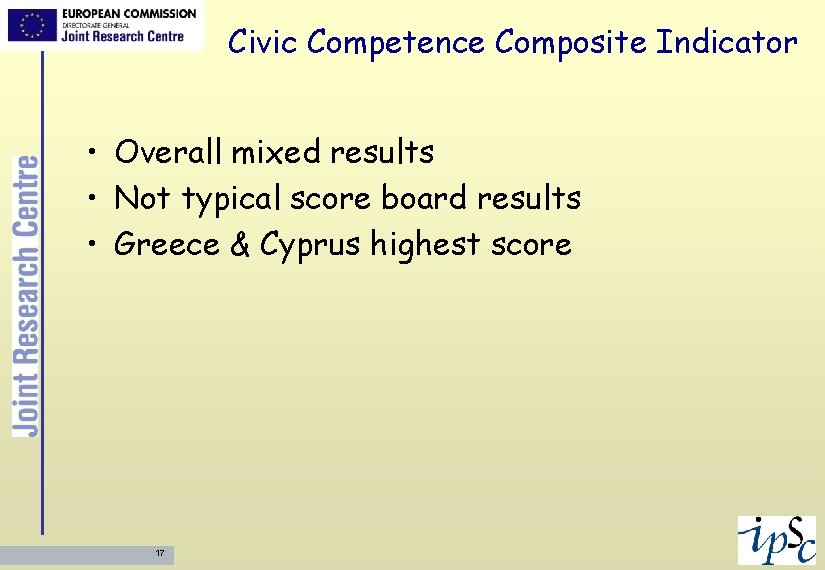 EUROPEAN COMMISSION
DIRECTORATE GENERAL
Joint Research Centre

Civic Competence Composite Indicator

Joint Research Centre

• Overall mixed results
• Not typical score board results
• Greece & Cyprus highest score

17

ipSc